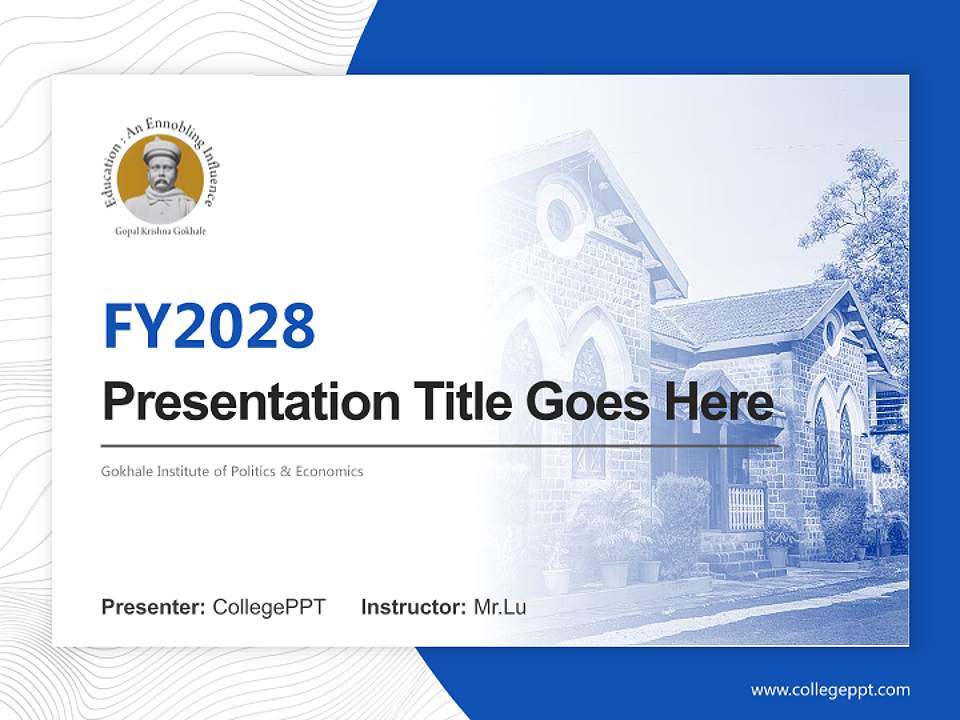 Education : An Ennobling Influence

Gopal Krishna Gokhale

FY2028

Presentation Title Goes Here

Gokhale Institute of Politics & Economics

Presenter: CollegePPT Instructor: Mr.Lu

www.collegeppt.com